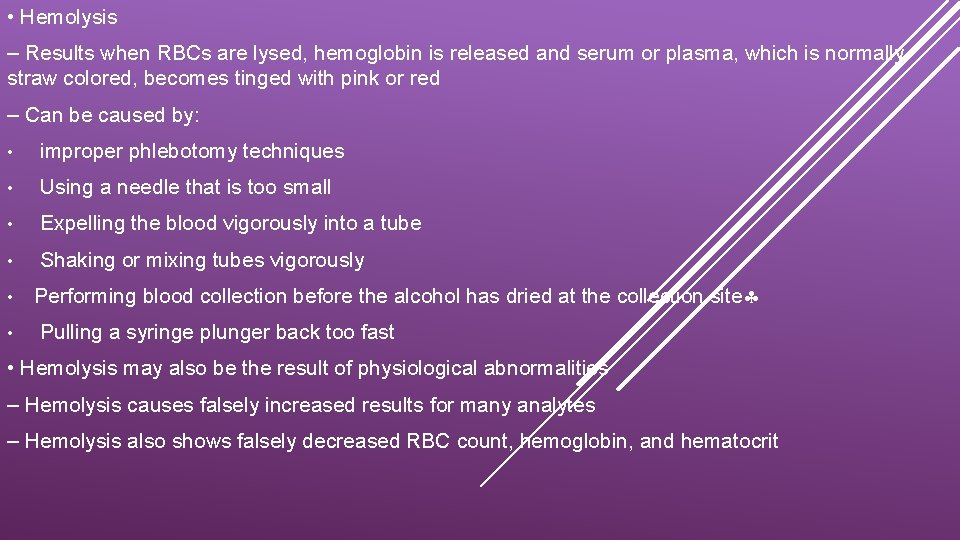 • Hemolysis

– Results when RBCs are lysed, hemoglobin is released and serum or plasma, which is normally straw colored, becomes tinged with pink or red

– Can be caused by:

• improper phlebotomy techniques

• Using a needle that is too small

• Expelling the blood vigorously into a tube

• Shaking or mixing tubes vigorously

• Performing blood collection before the alcohol has dried at the collection site♣

• Pulling a syringe plunger back too fast

• Hemolysis may also be the result of physiological abnormalities

– Hemolysis causes falsely increased results for many analytes

– Hemolysis also shows falsely decreased RBC count, hemoglobin, and hematocrit